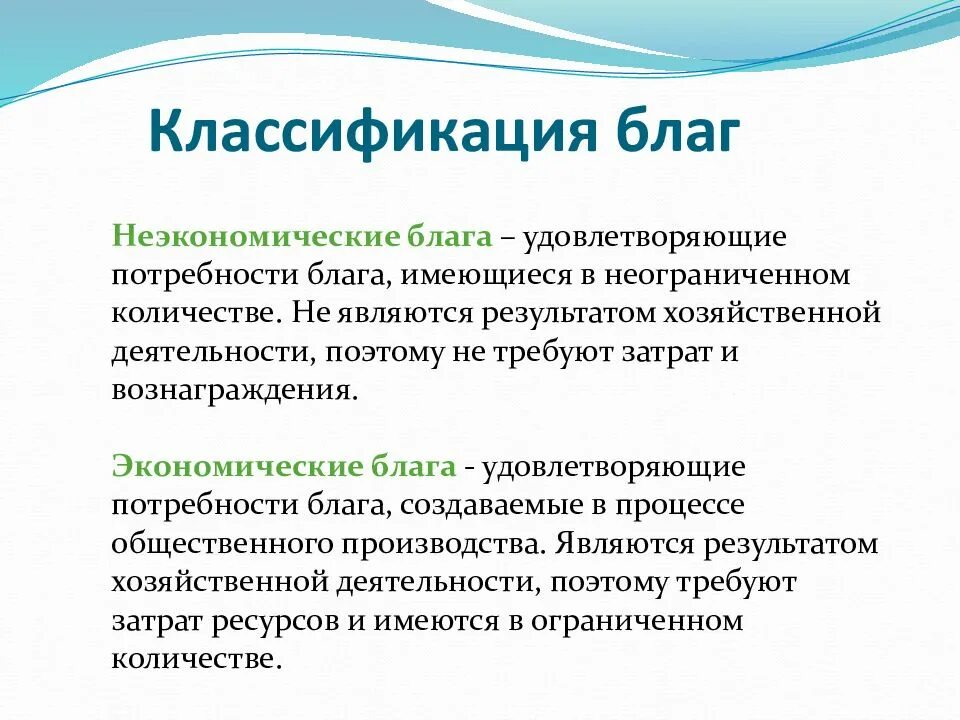 Классификация благ

Неэкономические блага – удовлетворяющие потребности блага, имеющиеся в неограниченном количестве. Не являются результатом хозяйственной деятельности, поэтому не требуют затрат и вознаграждения.

Экономические блага - удовлетворяющие потребности блага, создаваемые в процессе общественного производства. Являются результатом хозяйственной деятельности, поэтому требуют затрат ресурсов и имеются в ограниченном количестве.